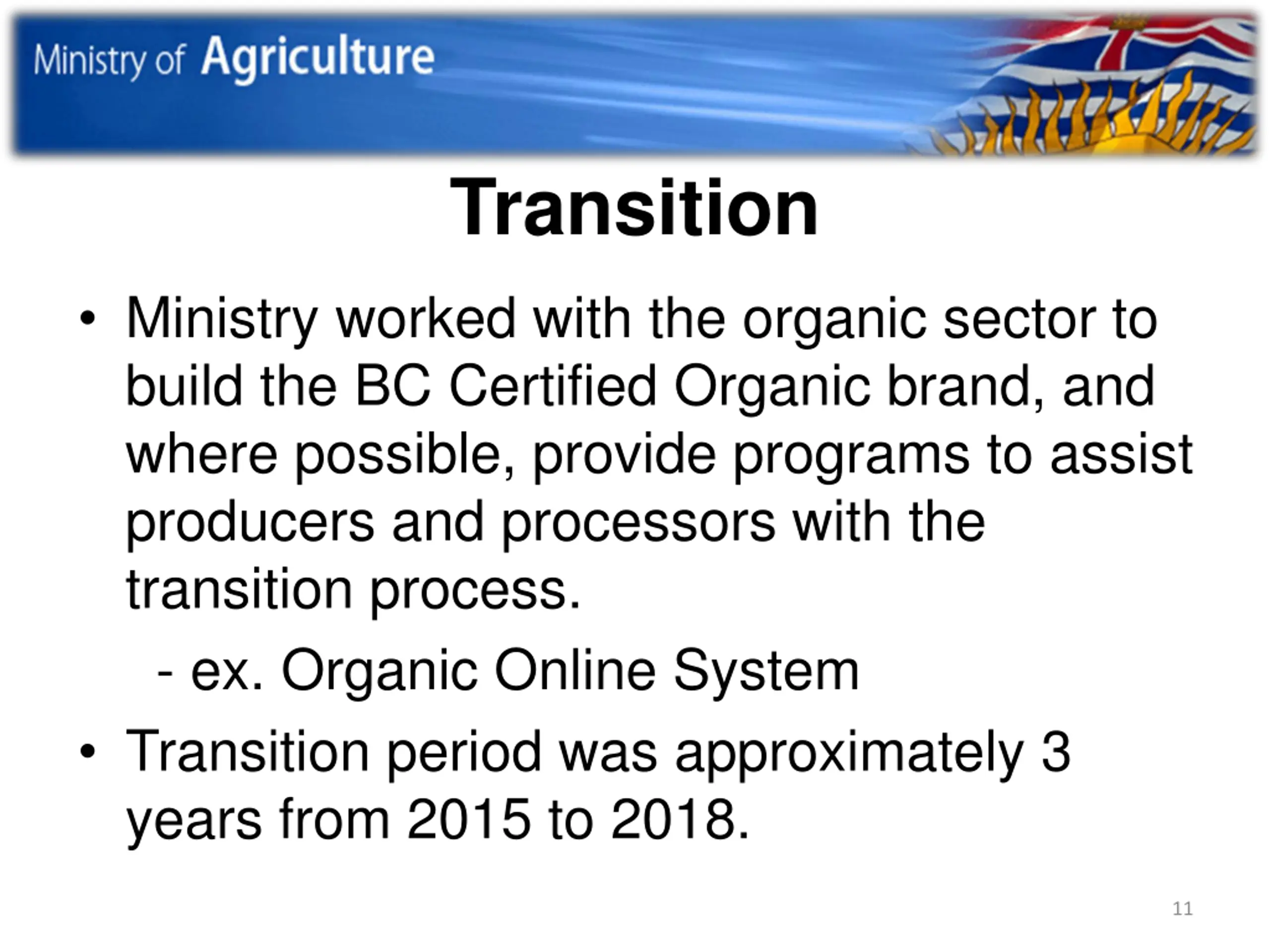 Ministry of Agriculture

Transition

• Ministry worked with the organic sector to build the BC Certified Organic brand, and where possible, provide programs to assist producers and processors with the transition process.

- ex. Organic Online System

• Transition period was approximately 3 years from 2015 to 2018.

11